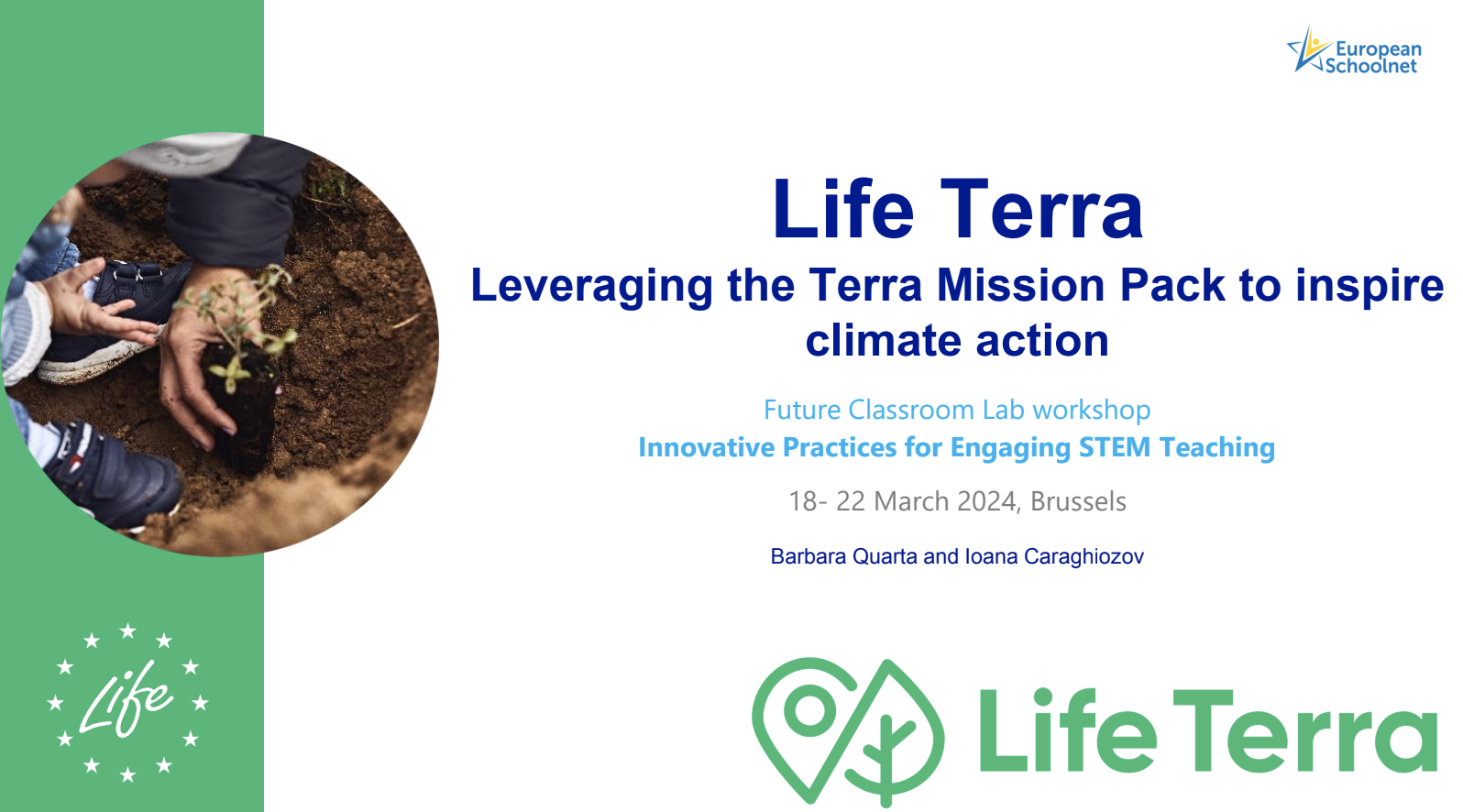 European Schoolnet

Life Terra

Leveraging the Terra Mission Pack to inspire climate action

Future Classroom Lab workshop
Innovative Practices for Engaging STEM Teaching

18- 22 March 2024, Brussels

Barbara Quarta and Ioana Caraghiozov

Life

Life Terra